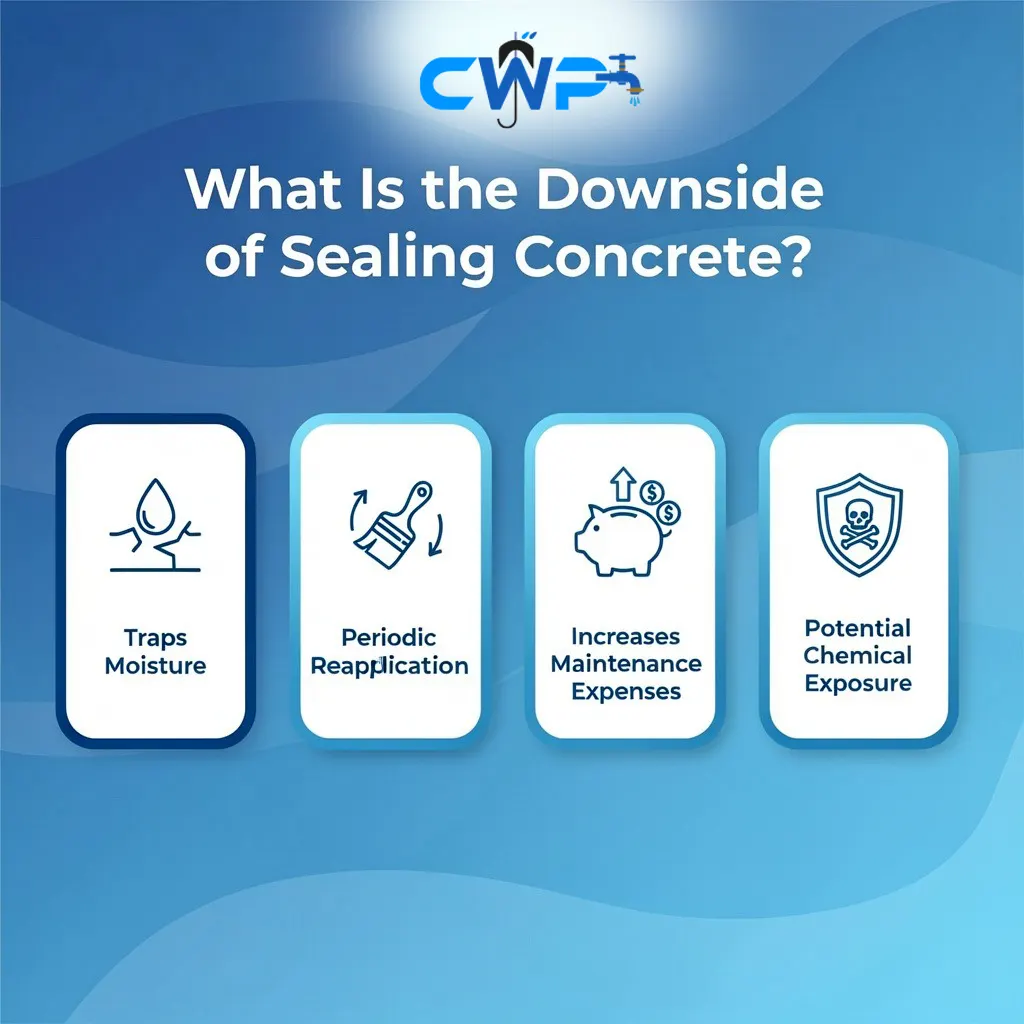 CWP

What Is the Downside of Sealing Concrete?

Traps Moisture

Periodic Reapplication

Increases Maintenance Expenses

Potential Chemical Exposure